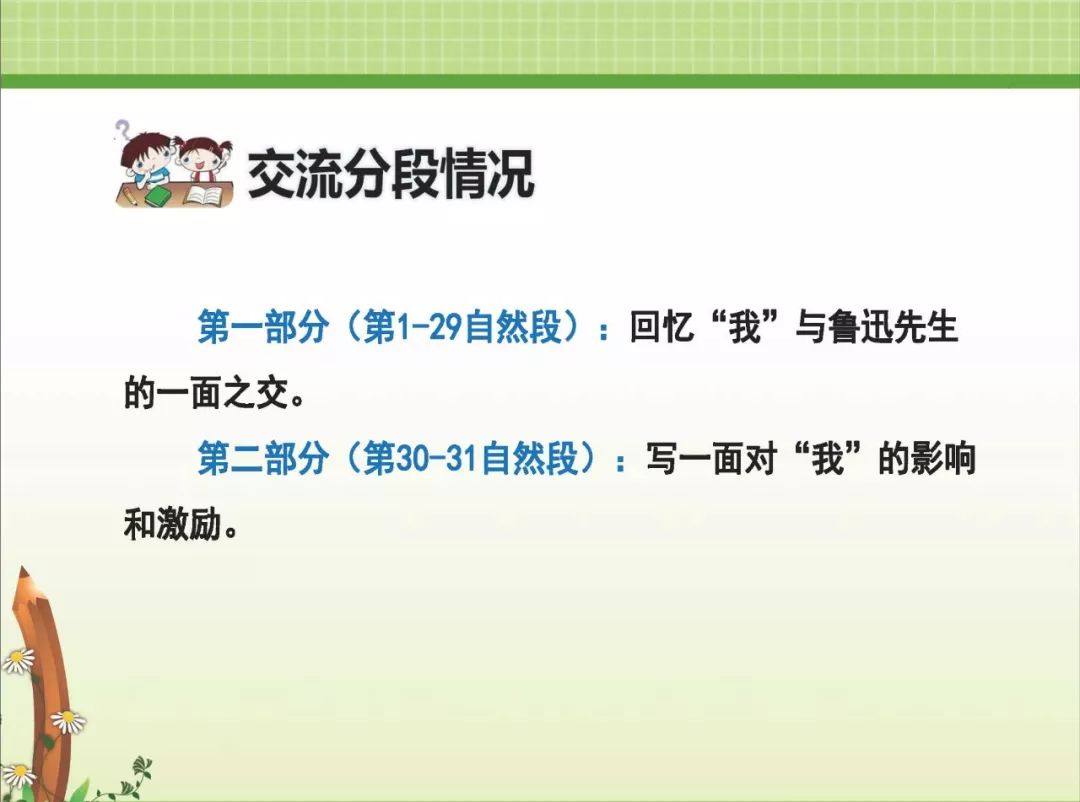 交流分段情况

第一部分（第1-29自然段）：回忆“我”与鲁迅先生的一面之交。

第二部分（第30-31自然段）：写一面对“我”的影响和激励。